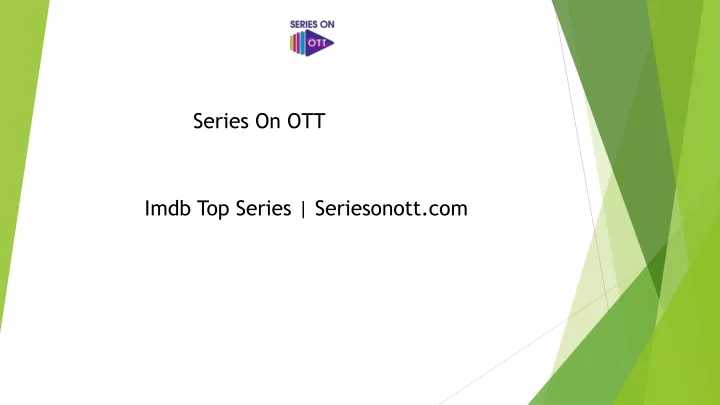 SERIES ON
OTT

Series On OTT

Imdb Top Series | Seriesonott.com